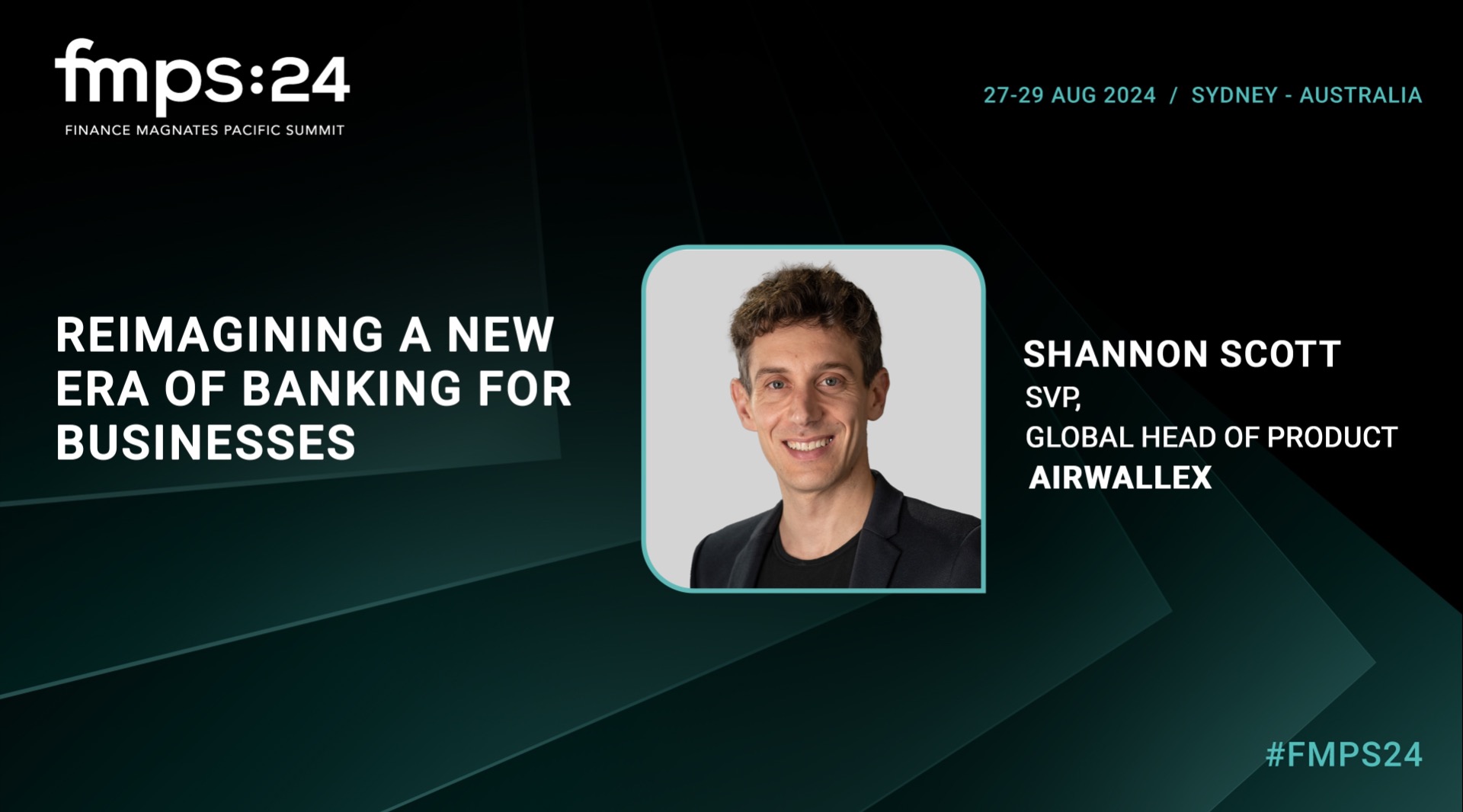 fmps:24
FINANCE MAGNATES PACIFIC SUMMIT

27-29 AUG 2024 / SYDNEY - AUSTRALIA

REIMAGINING A NEW ERA OF BANKING FOR BUSINESSES

SHANNON SCOTT
SVP,
GLOBAL HEAD OF PRODUCT
AIRWALLEX

#FMPS24